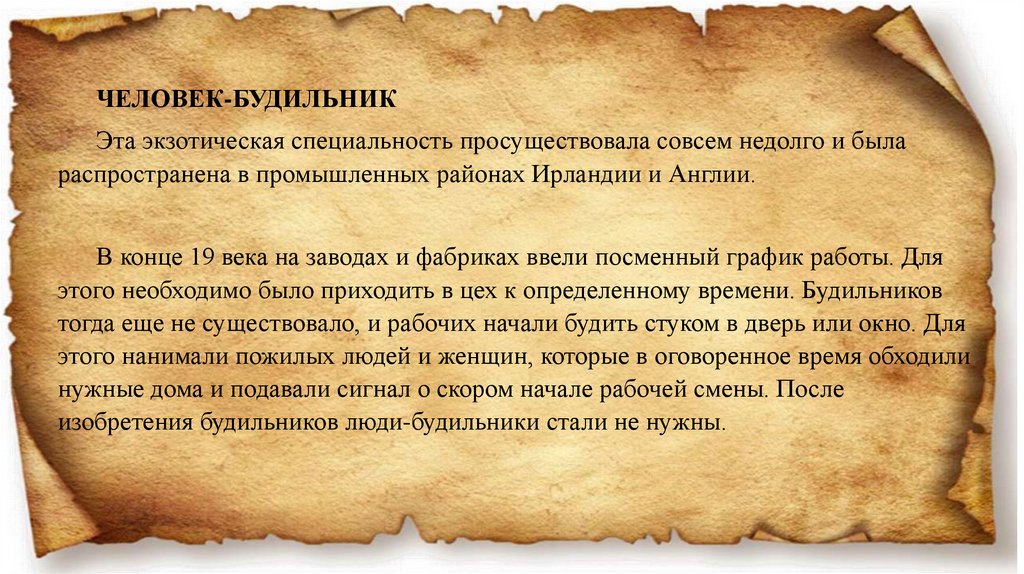 ЧЕЛОВЕК-БУДИЛЬНИК

Эта экзотическая специальность просуществовала совсем недолго и была распространена в промышленных районах Ирландии и Англии.

В конце 19 века на заводах и фабриках ввели посменный график работы. Для этого необходимо было приходить в цех к определенному времени. Будильников тогда еще не существовало, и рабочих начали будить стуком в дверь или окно. Для этого нанимали пожилых людей и женщин, которые в оговоренное время обходили нужные дома и подавали сигнал о скором начале рабочей смены. После изобретения будильников люди-будильники стали не нужны.